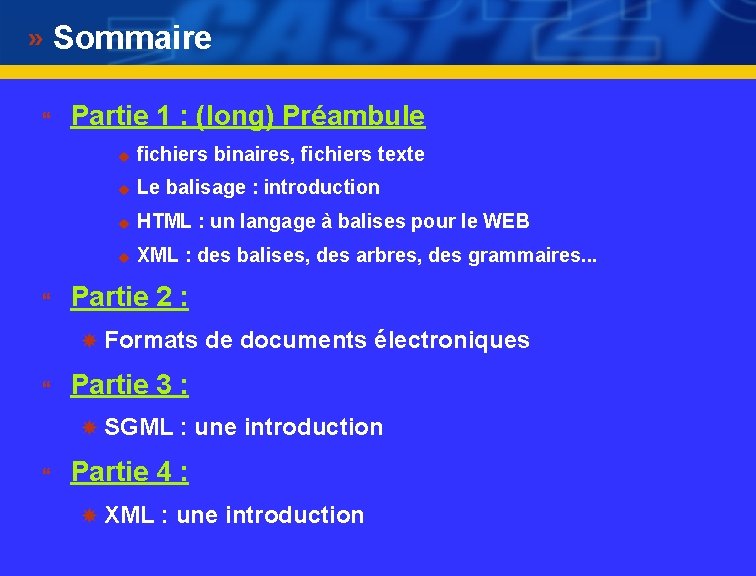 » Sommaire

Partie 1 : (long) Préambule

fichiers binaires, fichiers texte

Le balisage : introduction

HTML : un langage à balises pour le WEB

XML : des balises, des arbres, des grammaires...

Partie 2 :

Formats de documents électroniques

Partie 3 :

SGML : une introduction

Partie 4 :

XML : une introduction